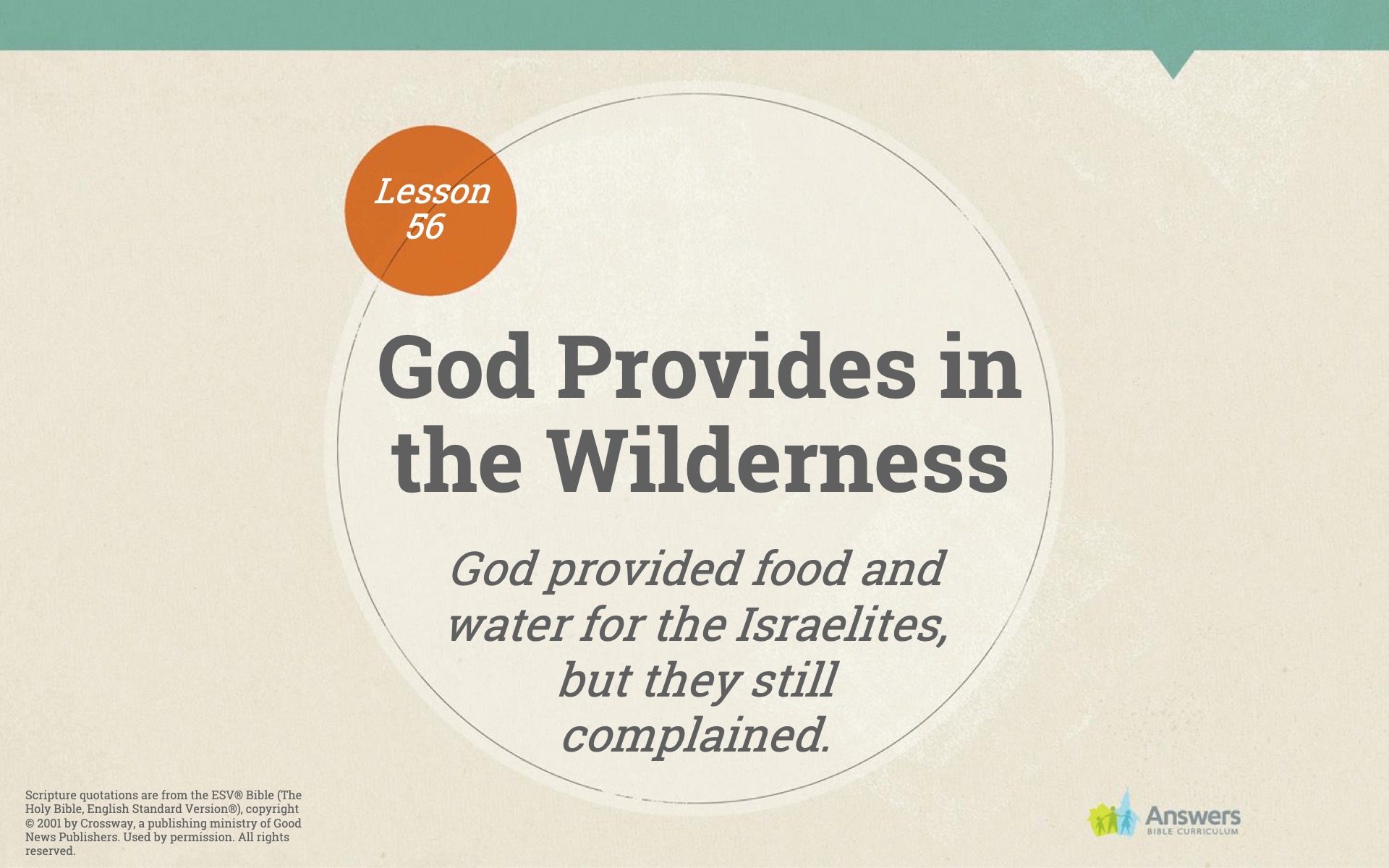 Lesson 56

God Provides in the Wilderness

God provided food and water for the Israelites, but they still complained.

Scripture quotations are from the ESV® Bible (The Holy Bible, English Standard Version®), copyright © 2001 by Crossway, a publishing ministry of Good News Publishers. Used by permission. All rights reserved.

Answers BIBLE CURRICULUM